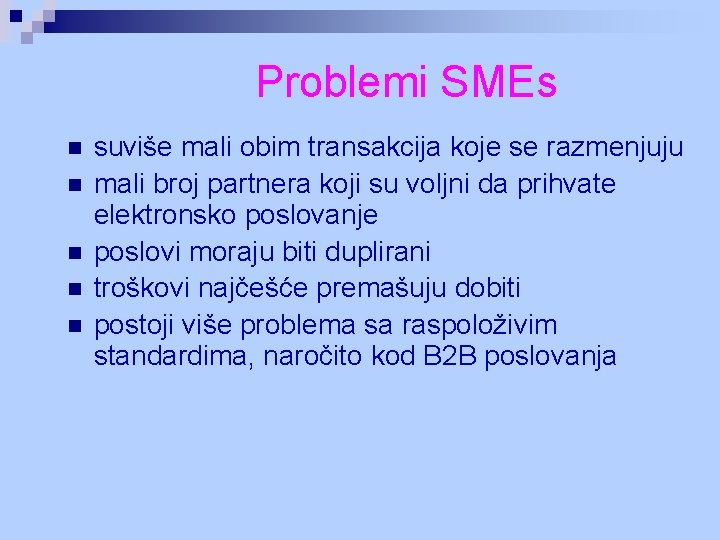 Problemi SMEs

- suviše mali obim transakcija koje se razmenjuju
- mali broj partnera koji su voljni da prihvate elektronsko poslovanje
- poslovi moraju biti duplirani
- troškovi najčešće premašuju dobiti
- postoji više problema sa raspoloživim standardima, naročito kod B2B poslovanja